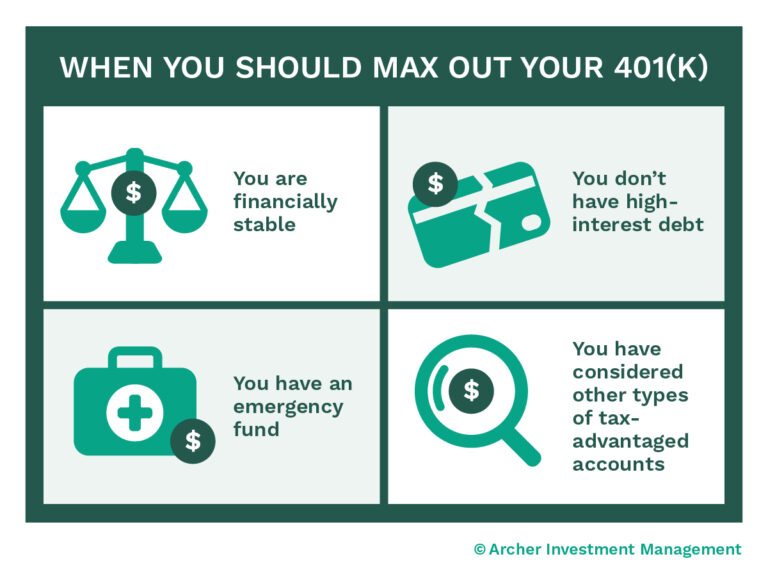 WHEN YOU SHOULD MAX OUT YOUR 401(K)

$

You are financially stable

$

You don't have high-interest debt

$

You have an emergency fund

$

You have considered other types of tax-advantaged accounts

© Archer Investment Management